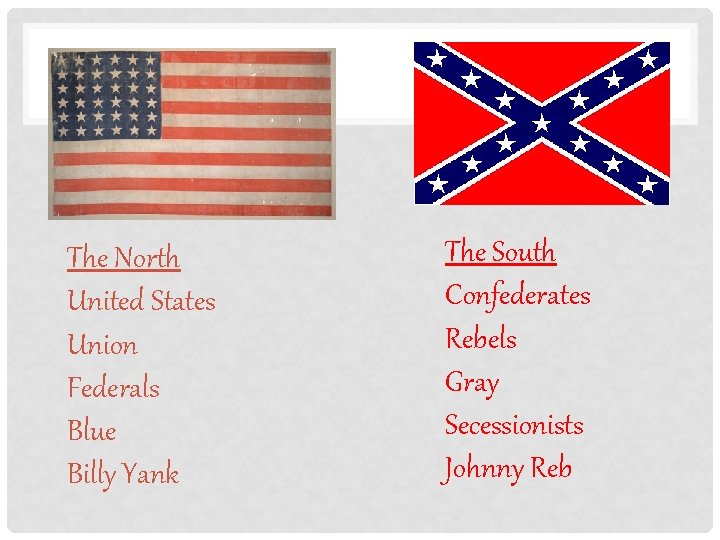 The North
United States
Union
Federals
Blue
Billy Yank

The South
Confederates
Rebels
Gray
Secessionists
Johnny Reb